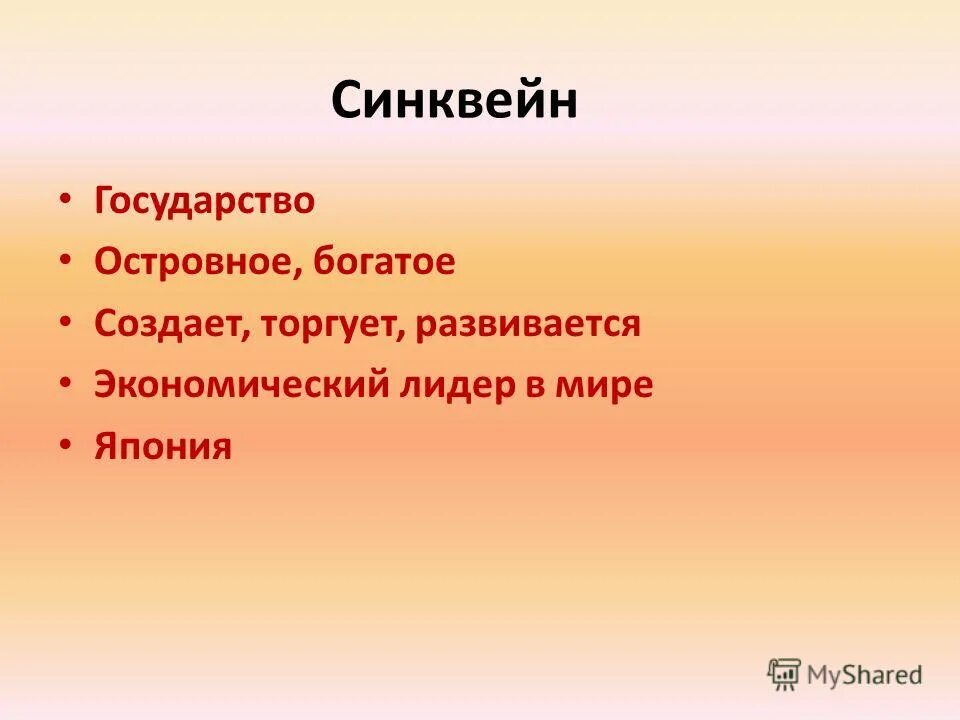 Синквейн

• Государство
• Островное, богатое
• Создает, торгует, развивается
• Экономический лидер в мире
• Япония

MyShared